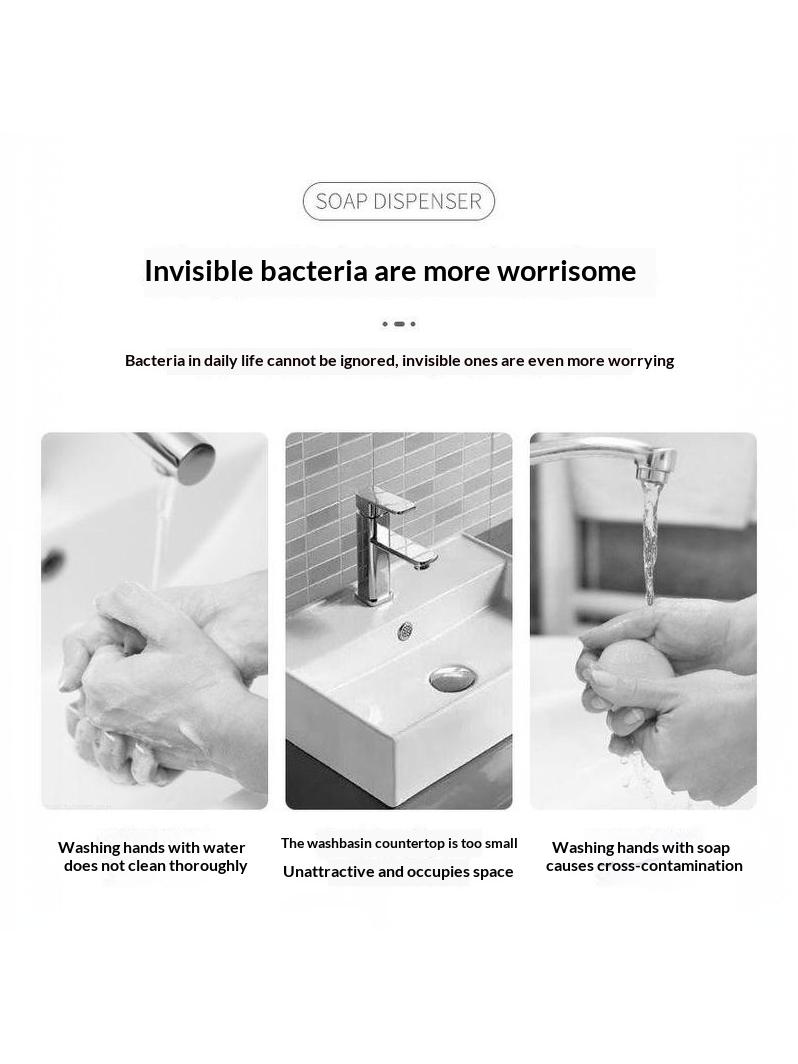 SOAP DISPENSER

Invisible bacteria are more worrisome

Bacteria in daily life cannot be ignored, invisible ones are even more worrying

Washing hands with water does not clean thoroughly

The washbasin countertop is too small
Unattractive and occupies space

Washing hands with soap causes cross-contamination